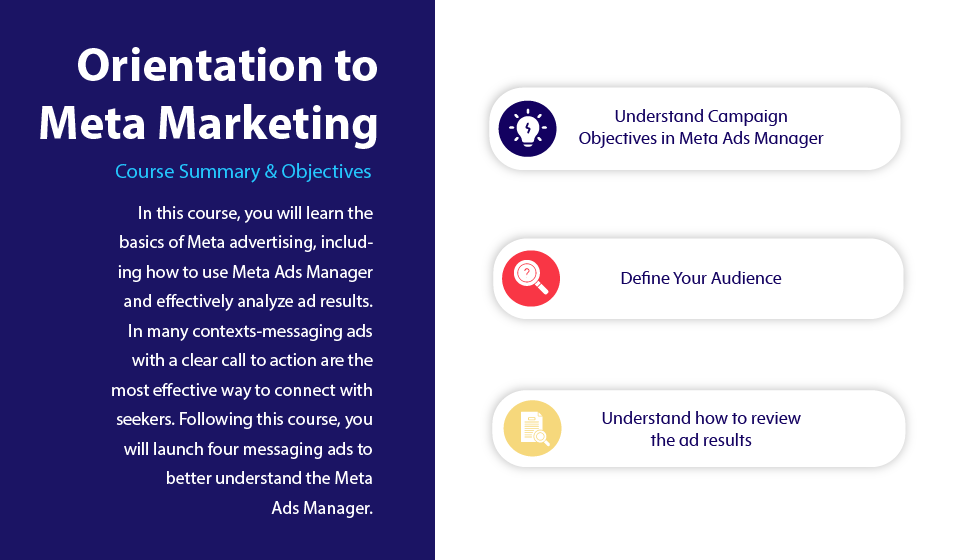 Orientation to Meta Marketing

Course Summary & Objectives

In this course, you will learn the basics of Meta advertising, including how to use Meta Ads Manager and effectively analyze ad results. In many contexts-messaging ads with a clear call to action are the most effective way to connect with seekers. Following this course, you will launch four messaging ads to better understand the Meta Ads Manager.

Understand Campaign Objectives in Meta Ads Manager

Define Your Audience

Understand how to review the ad results